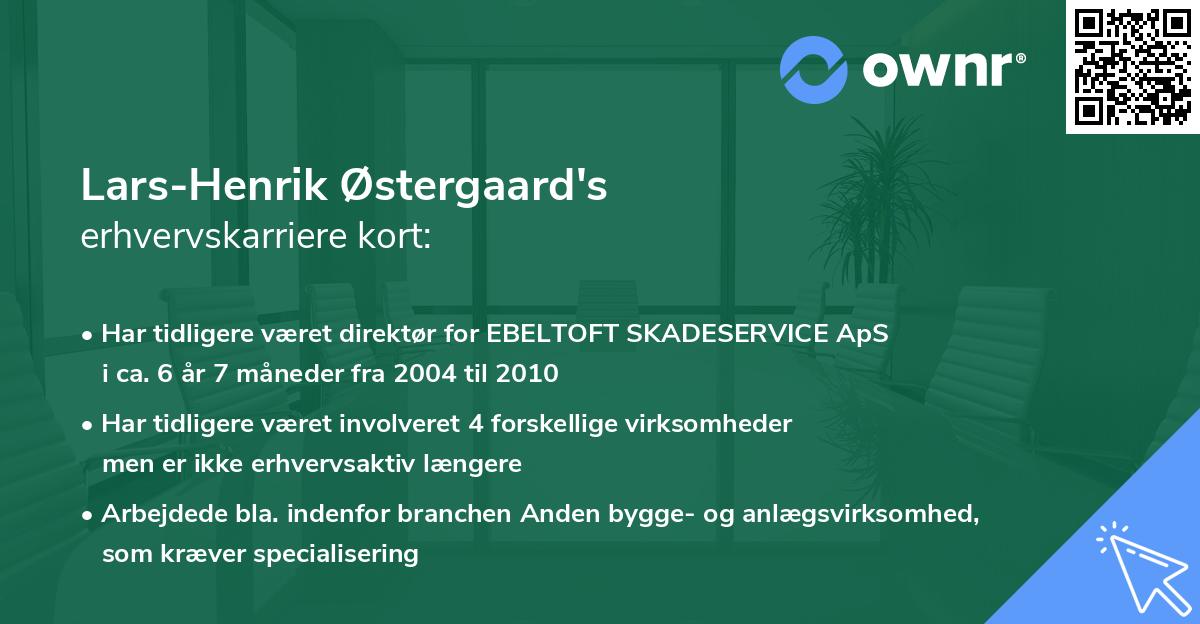 ownr®

Lars-Henrik Østergaard's
erhvervskarriere kort:

• Har tidligere været direktør for EBELTOFT SKADESERVICE ApS i ca. 6 år 7 måneder fra 2004 til 2010

• Har tidligere været involveret 4 forskellige virksomheder men er ikke erhvervsaktiv længere

• Arbejdede bla. indenfor branchen Anden bygge- og anlægsvirksomhed, som kræver specialisering